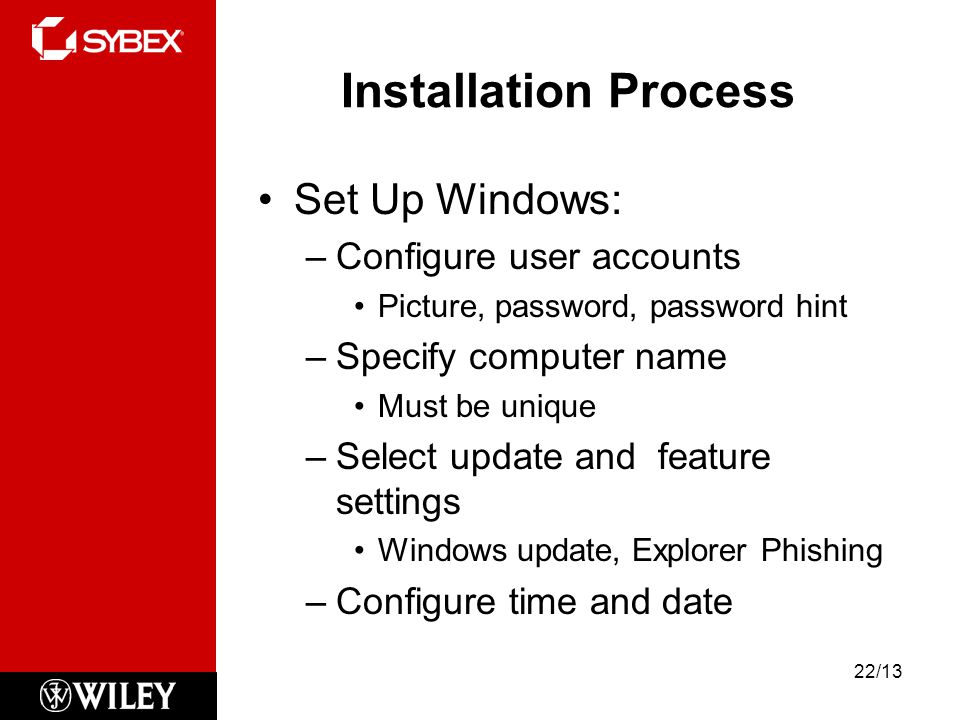 SYBEX

Installation Process

• Set Up Windows:
– Configure user accounts
• Picture, password, password hint
– Specify computer name
• Must be unique
– Select update and feature settings
• Windows update, Explorer Phishing
– Configure time and date

WILEY

22/13